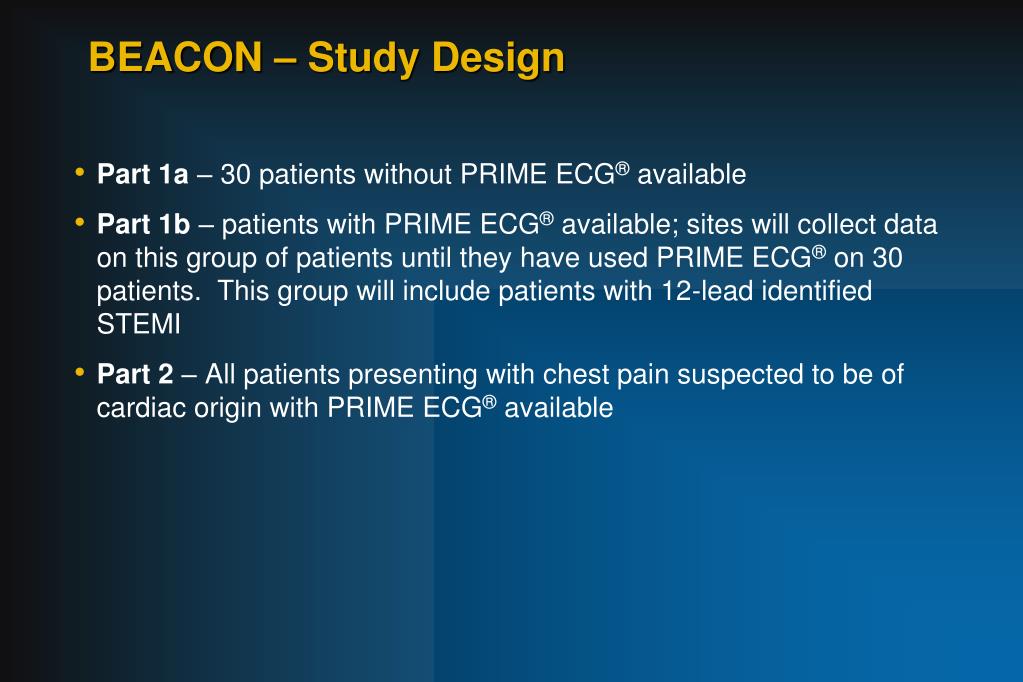 BEACON – Study Design

• Part 1a – 30 patients without PRIME ECG® available

• Part 1b – patients with PRIME ECG® available; sites will collect data on this group of patients until they have used PRIME ECG® on 30 patients. This group will include patients with 12-lead identified STEMI

• Part 2 – All patients presenting with chest pain suspected to be of cardiac origin with PRIME ECG® available